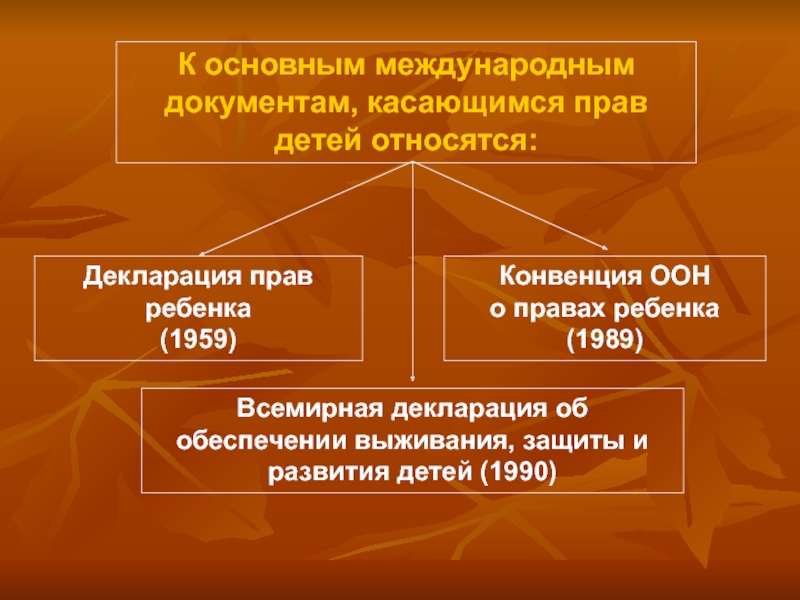 К основным международным документам, касающимся прав детей относятся:

Декларация прав ребенка (1959)

Конвенция ООН о правах ребенка (1989)

Всемирная декларация об обеспечении выживания, защиты и развития детей (1990)